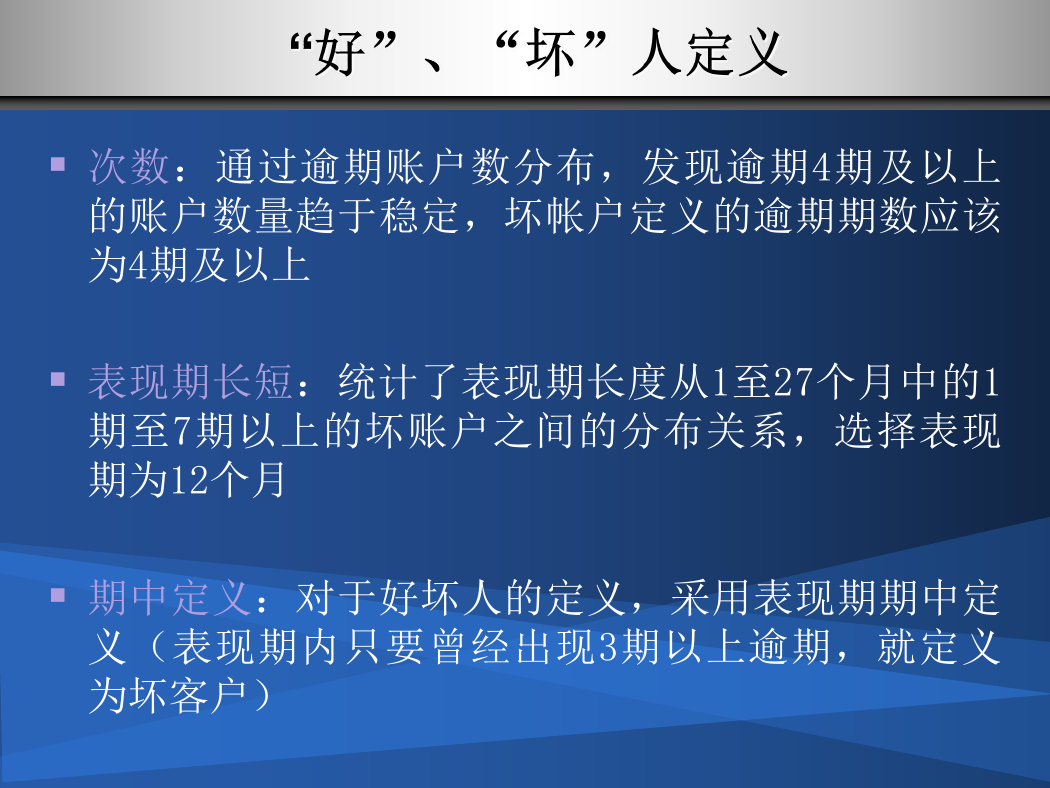 “好”、“坏”人定义

▪ 次数：通过逾期账户数分布，发现逾期4期及以上的账户数量趋于稳定，坏帐户定义的逾期期数应该为4期及以上

▪ 表现期长短：统计了表现期长度从1至27个月中的1期至7期以上的坏账户之间的分布关系，选择表现期为12个月

▪ 期中定义：对于好坏人的定义，采用表现期期中定义（表现期内只要曾经出现3期以上逾期，就定义为坏客户）